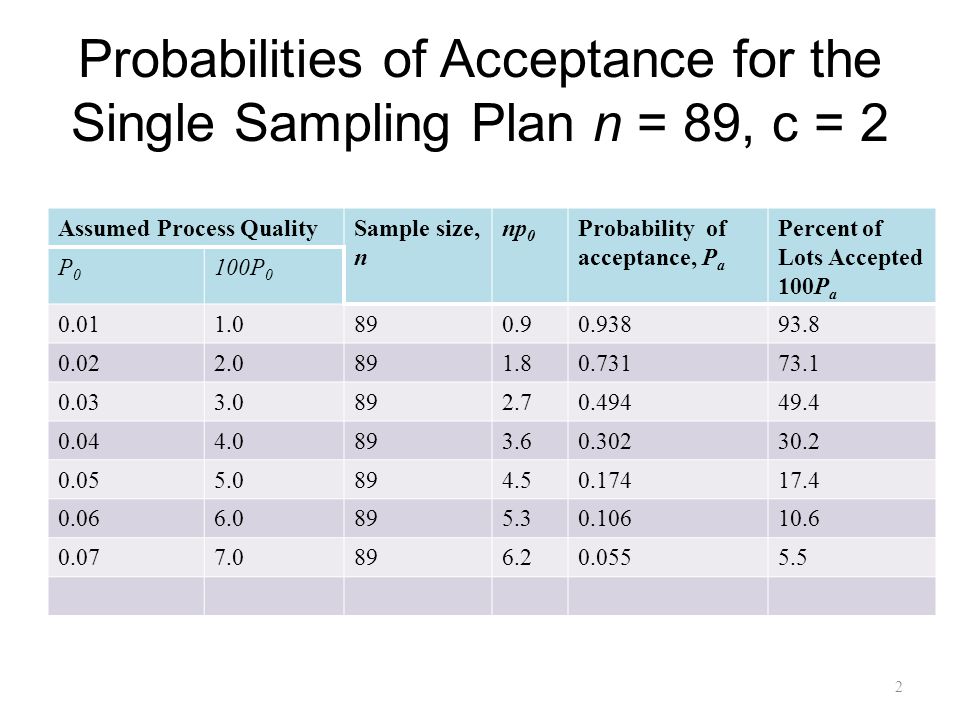 Probabilities of Acceptance for the Single Sampling Plan $n$ = 89, c = 2

| Assumed Process Quality | | Sample size, $n$ | $np_0$ | Probability of acceptance, $P_a$ | Percent of Lots Accepted $100P_a$ |
|---|---|---|---|---|---|
| $P_0$ | $100P_0$ | | | | |
| 0.01 | 1.0 | 89 | 0.9 | 0.938 | 93.8 |
| 0.02 | 2.0 | 89 | 1.8 | 0.731 | 73.1 |
| 0.03 | 3.0 | 89 | 2.7 | 0.494 | 49.4 |
| 0.04 | 4.0 | 89 | 3.6 | 0.302 | 30.2 |
| 0.05 | 5.0 | 89 | 4.5 | 0.174 | 17.4 |
| 0.06 | 6.0 | 89 | 5.3 | 0.106 | 10.6 |
| 0.07 | 7.0 | 89 | 6.2 | 0.055 | 5.5 |
| | | | | | |

2